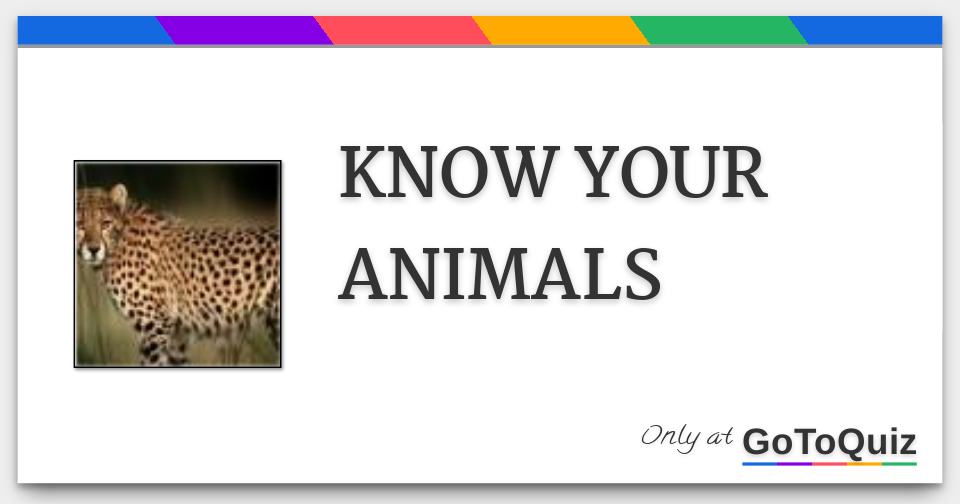 KNOW YOUR ANIMALS

Only at GoToQuiz